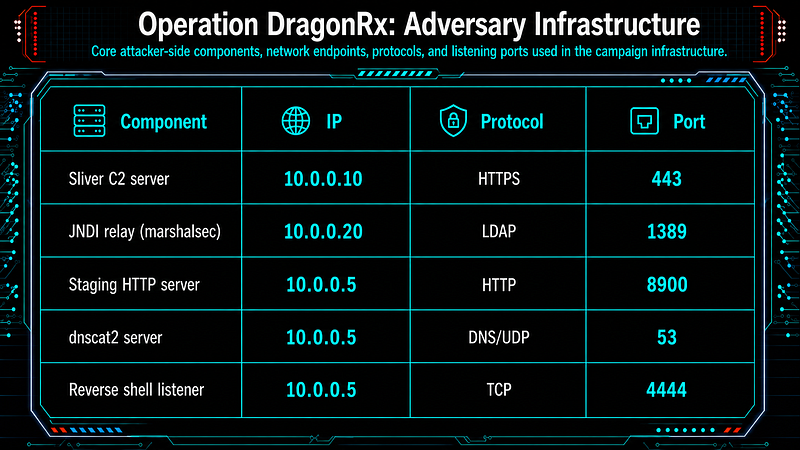 Operation DragonRx: Adversary Infrastructure

Core attacker-side components, network endpoints, protocols, and listening ports used in the campaign infrastructure.

| Component | IP | Protocol | Port |
|---|---|---|---|
| Sliver C2 server | 10.0.0.10 | HTTPS | 443 |
| JNDI relay (marshalsec) | 10.0.0.20 | LDAP | 1389 |
| Staging HTTP server | 10.0.0.5 | HTTP | 8900 |
| dnscat2 server | 10.0.0.5 | DNS/UDP | 53 |
| Reverse shell listener | 10.0.0.5 | TCP | 4444 |